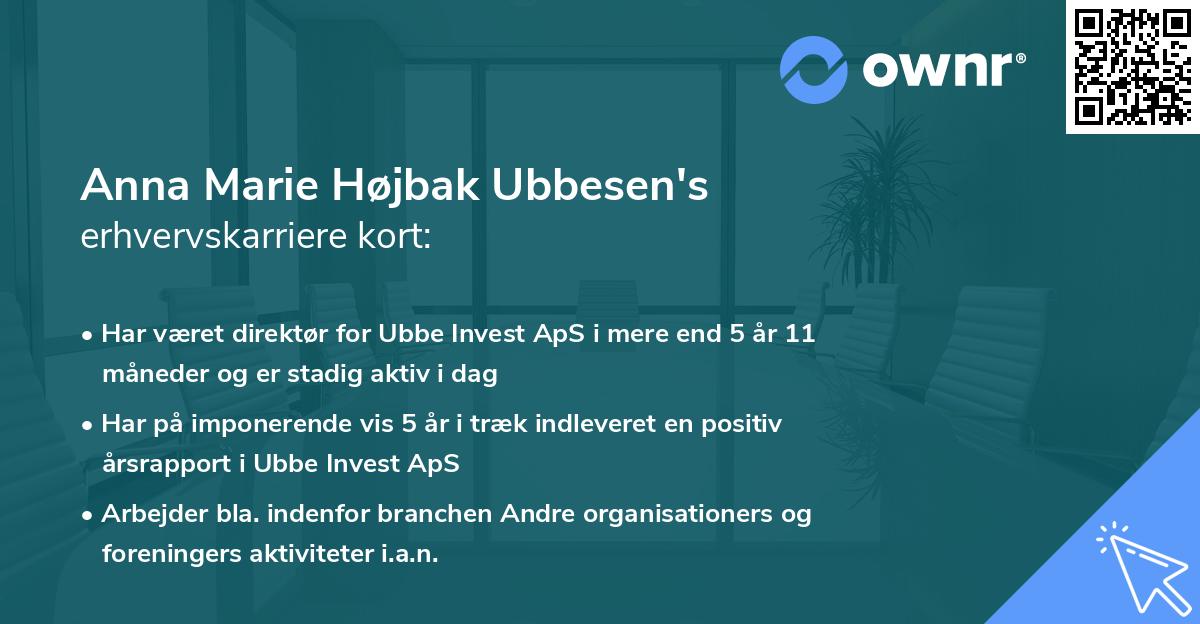 ownr®

Anna Marie Højbak Ubbesen's erhvervskarriere kort:

• Har været direktør for Ubbe Invest ApS i mere end 5 år 11 måneder og er stadig aktiv i dag

• Har på imponerende vis 5 år i træk indleveret en positiv årsrapport i Ubbe Invest ApS

• Arbejder bla. indenfor branchen Andre organisationers og foreningers aktiviteter i.a.n.